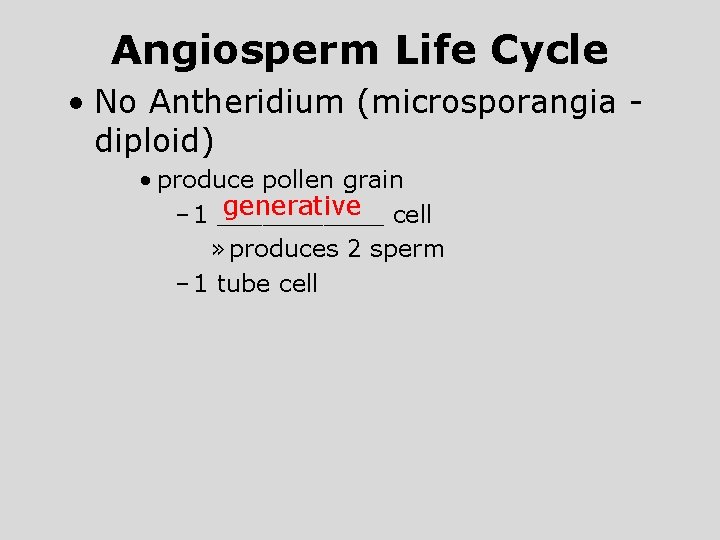 Angiosperm Life Cycle

• No Antheridium (microsporangia - diploid)

• produce pollen grain

– 1 generative cell

» produces 2 sperm

– 1 tube cell